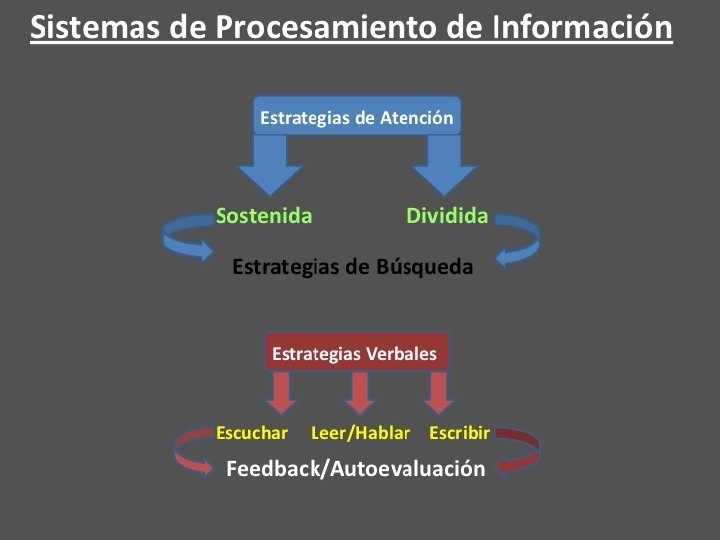 Sistemas de Procesamiento de Información

Estrategias de Atención

Sostenida

Dividida

Estrategias de Búsqueda

Estrategias Verbales

Escuchar

Leer/Hablar

Escribir

Feedback/Autoevaluación